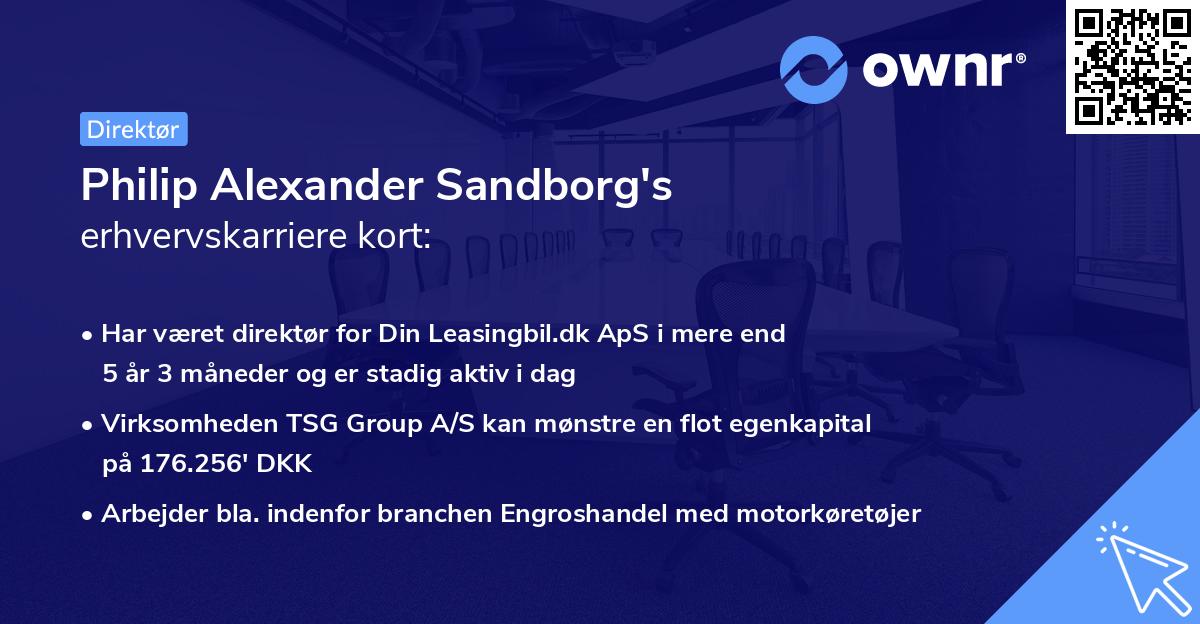 ownr®

Direktør

Philip Alexander Sandborg's erhvervskarriere kort:

• Har været direktør for Din Leasingbil.dk ApS i mere end 5 år 3 måneder og er stadig aktiv i dag

• Virksomheden TSG Group A/S kan mønstre en flot egenkapital på 176.256' DKK

• Arbejder bla. indenfor branchen Engroshandel med motorkøretøjer